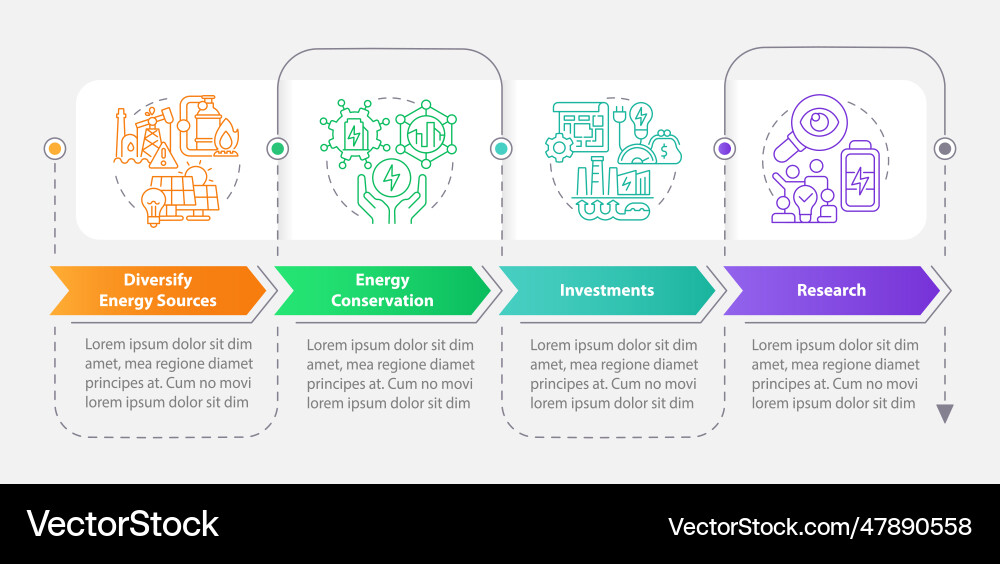 Diversify Energy Sources

Lorem ipsum dolor sit dim amet, mea regione diamet principes at. Cum no movi lorem ipsum dolor sit dim

Energy Conservation

Lorem ipsum dolor sit dim amet, mea regione diamet principes at. Cum no movi lorem ipsum dolor sit dim

Investments

Lorem ipsum dolor sit dim amet, mea regione diamet principes at. Cum no movi lorem ipsum dolor sit dim

Research

Lorem ipsum dolor sit dim amet, mea regione diamet principes at. Cum no movi lorem ipsum dolor sit dim

VectorStock

VectorStock.com/47890558